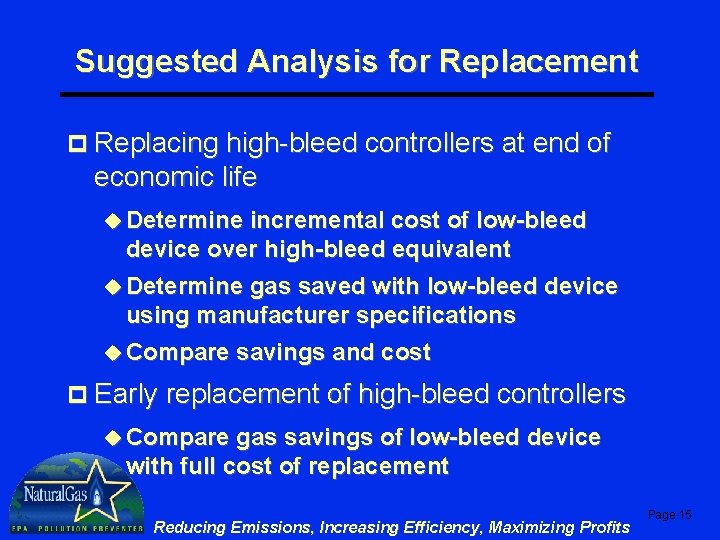 Suggested Analysis for Replacement

Replacing high-bleed controllers at end of economic life

Determine incremental cost of low-bleed device over high-bleed equivalent

Determine gas saved with low-bleed device using manufacturer specifications

Compare savings and cost

Early replacement of high-bleed controllers

Compare gas savings of low-bleed device with full cost of replacement

NaturalGas

EPA POLLUTION PREVENTER

Reducing Emissions, Increasing Efficiency, Maximizing Profits

Page 15